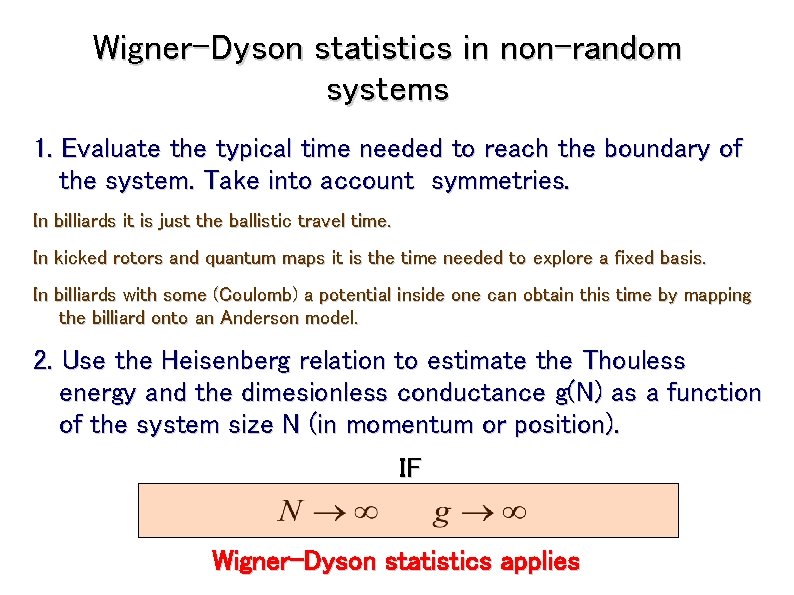 Wigner-Dyson statistics in non-random systems

1. Evaluate the typical time needed to reach the boundary of the system. Take into account symmetries.

In billiards it is just the ballistic travel time.

In kicked rotors and quantum maps it is the time needed to explore a fixed basis.

In billiards with some (Coulomb) a potential inside one can obtain this time by mapping the billiard onto an Anderson model.

2. Use the Heisenberg relation to estimate the Thouless energy and the dimesionless conductance g(N) as a function of the system size N (in momentum or position).

IF

$N \to \infty \quad g \to \infty$

Wigner-Dyson statistics applies